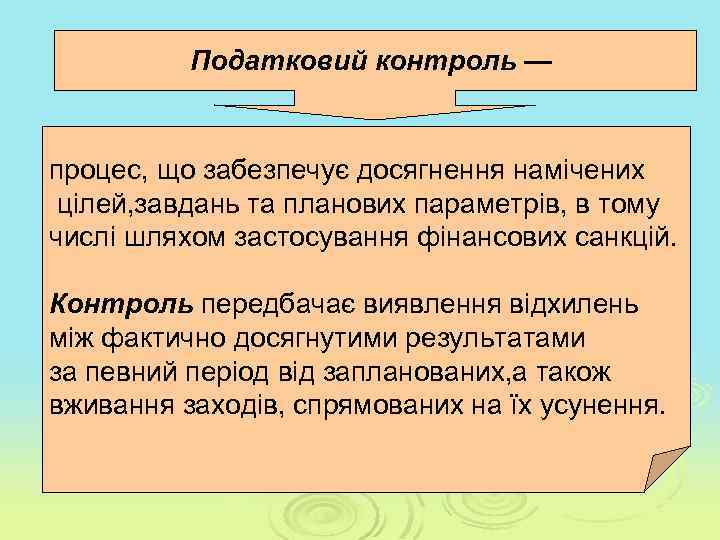 Податковий контроль —

процес, що забезпечує досягнення намічених цілей,завдань та планових параметрів, в тому числі шляхом застосування фінансових санкцій.

Контроль передбачає виявлення відхилень між фактично досягнутими результатами за певний період від запланованих,а також вживання заходів, спрямованих на їх усунення.